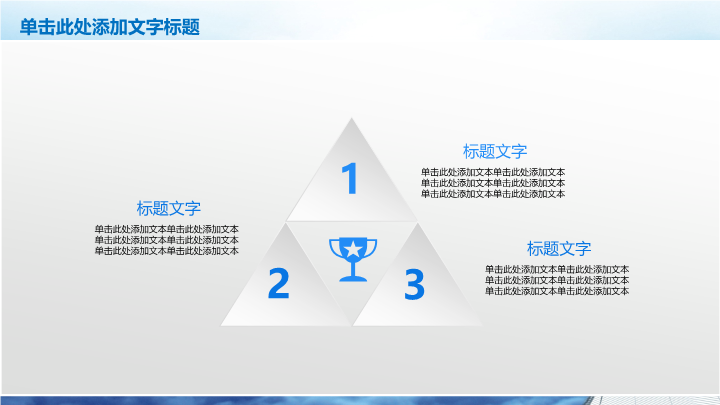 单击此处添加文字标题

1

标题文字

单击此处添加文本单击此处添加文本
单击此处添加文本单击此处添加文本
单击此处添加文本单击此处添加文本

标题文字

单击此处添加文本单击此处添加文本
单击此处添加文本单击此处添加文本
单击此处添加文本单击此处添加文本

2

3

标题文字

单击此处添加文本单击此处添加文本
单击此处添加文本单击此处添加文本
单击此处添加文本单击此处添加文本